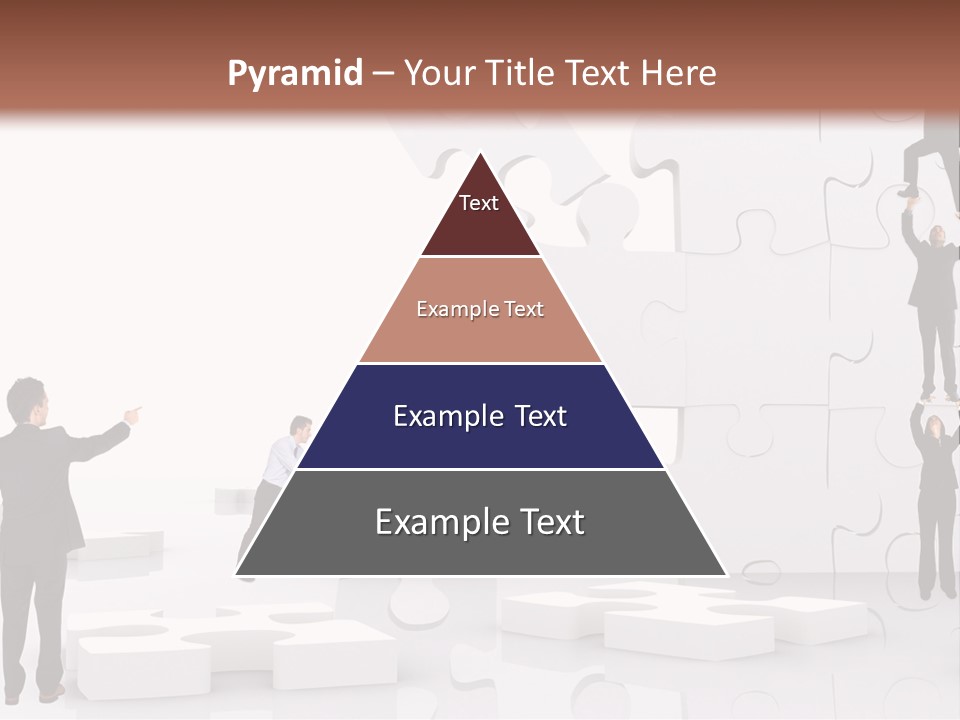 Pyramid – Your Title Text Here

Text

Example Text

Example Text

Example Text